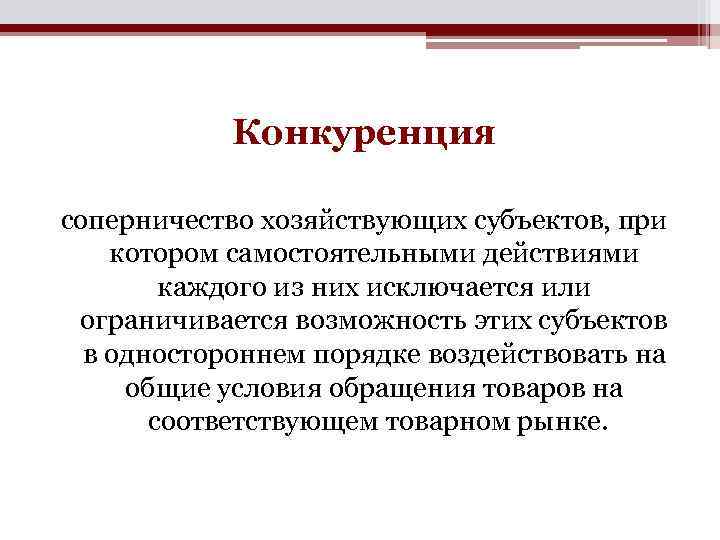 Конкуренция

соперничество хозяйствующих субъектов, при котором самостоятельными действиями каждого из них исключается или ограничивается возможность этих субъектов в одностороннем порядке воздействовать на общие условия обращения товаров на соответствующем товарном рынке.